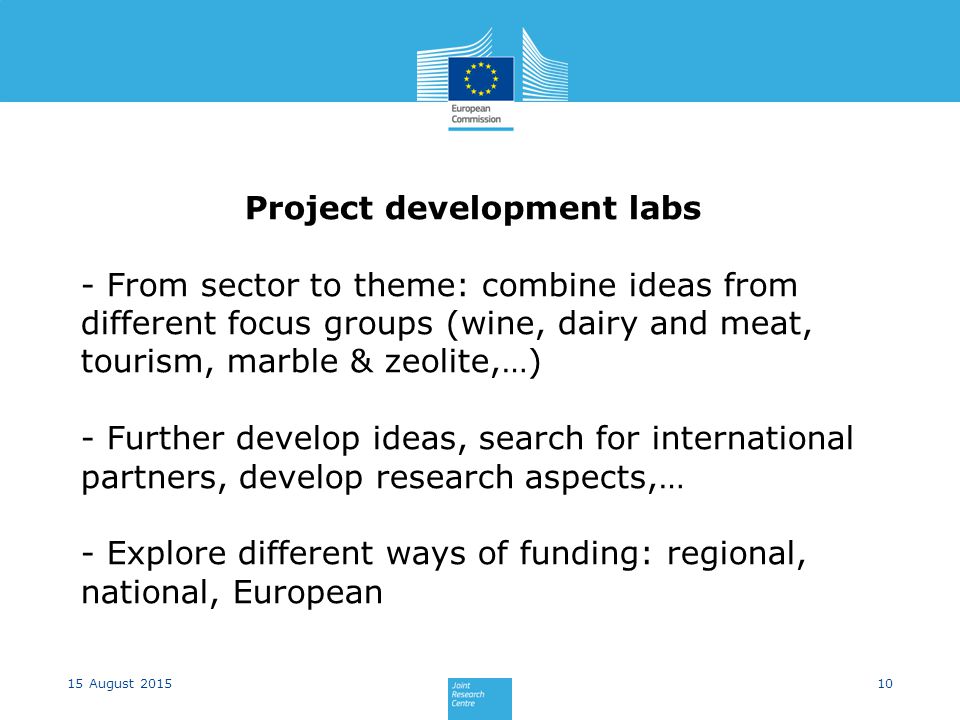 European Commission

Project development labs

- From sector to theme: combine ideas from different focus groups (wine, dairy and meat, tourism, marble & zeolite,…)

- Further develop ideas, search for international partners, develop research aspects,…

- Explore different ways of funding: regional, national, European

15 August 2015

Joint Research Centre

10